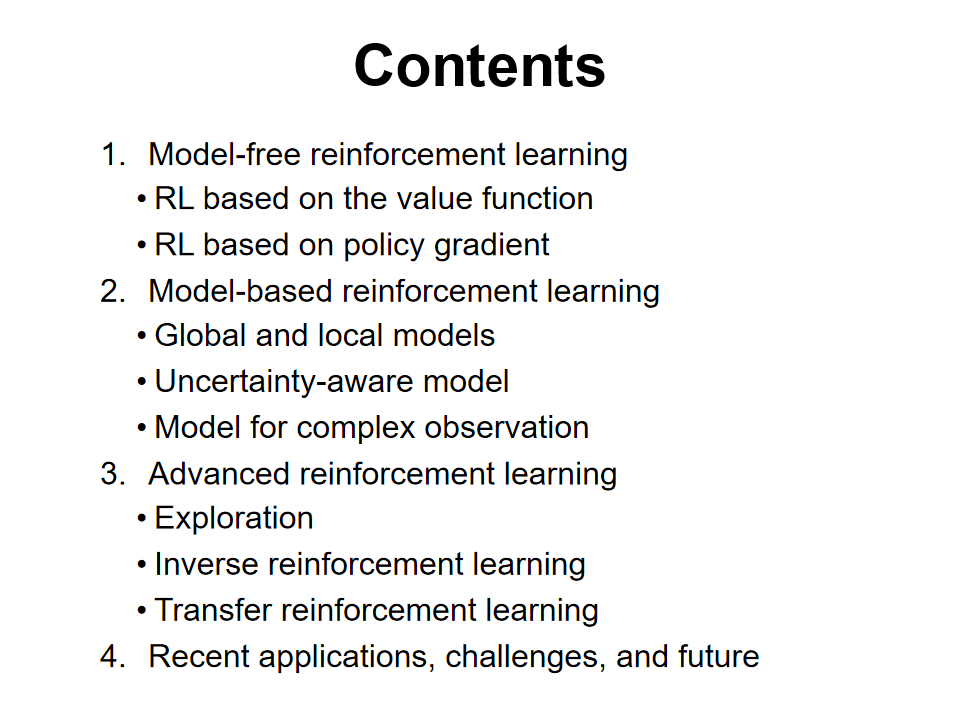 Contents

1. Model-free reinforcement learning
• RL based on the value function
• RL based on policy gradient
2. Model-based reinforcement learning
• Global and local models
• Uncertainty-aware model
• Model for complex observation
3. Advanced reinforcement learning
• Exploration
• Inverse reinforcement learning
• Transfer reinforcement learning
4. Recent applications, challenges, and future